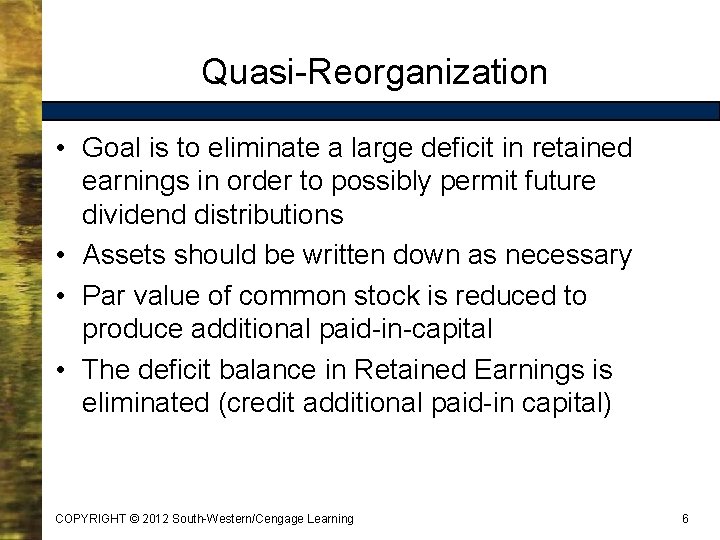 Quasi-Reorganization

• Goal is to eliminate a large deficit in retained earnings in order to possibly permit future dividend distributions
• Assets should be written down as necessary
• Par value of common stock is reduced to produce additional paid-in-capital
• The deficit balance in Retained Earnings is eliminated (credit additional paid-in capital)

COPYRIGHT © 2012 South-Western/Cengage Learning

6